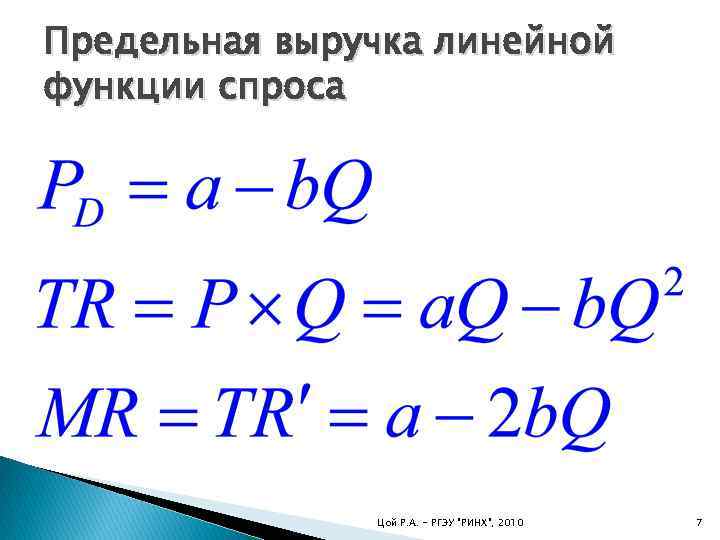 Предельная выручка линейной функции спроса

$P_D = a - bQ$

$TR = P \times Q = aQ - bQ^2$

$MR = TR' = a - 2bQ$

Цой Р.А. - РГЭУ "РИНХ", 2010

7